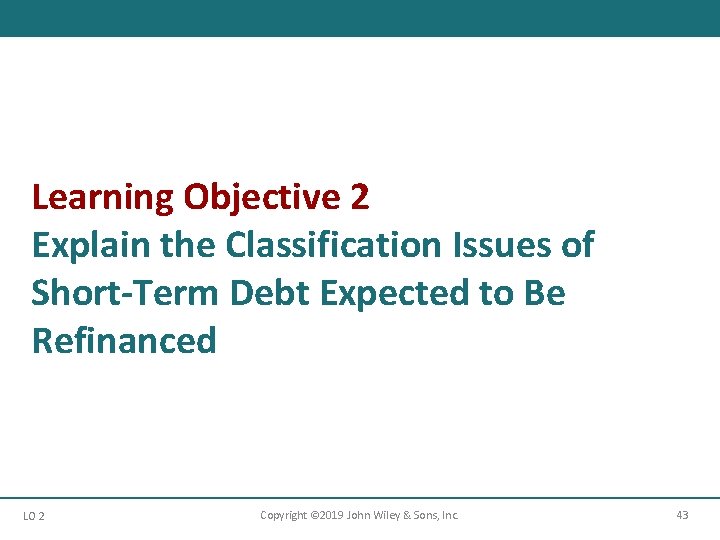 Learning Objective 2
Explain the Classification Issues of Short-Term Debt Expected to Be Refinanced

LO 2

Copyright ©2019 John Wiley & Sons, Inc.

43